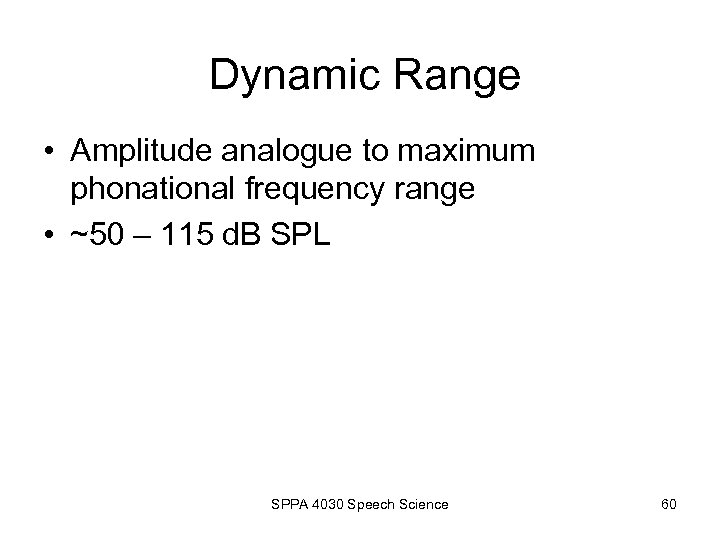 Dynamic Range

• Amplitude analogue to maximum phonational frequency range
• ~50 – 115 dB SPL

SPPA 4030 Speech Science

60